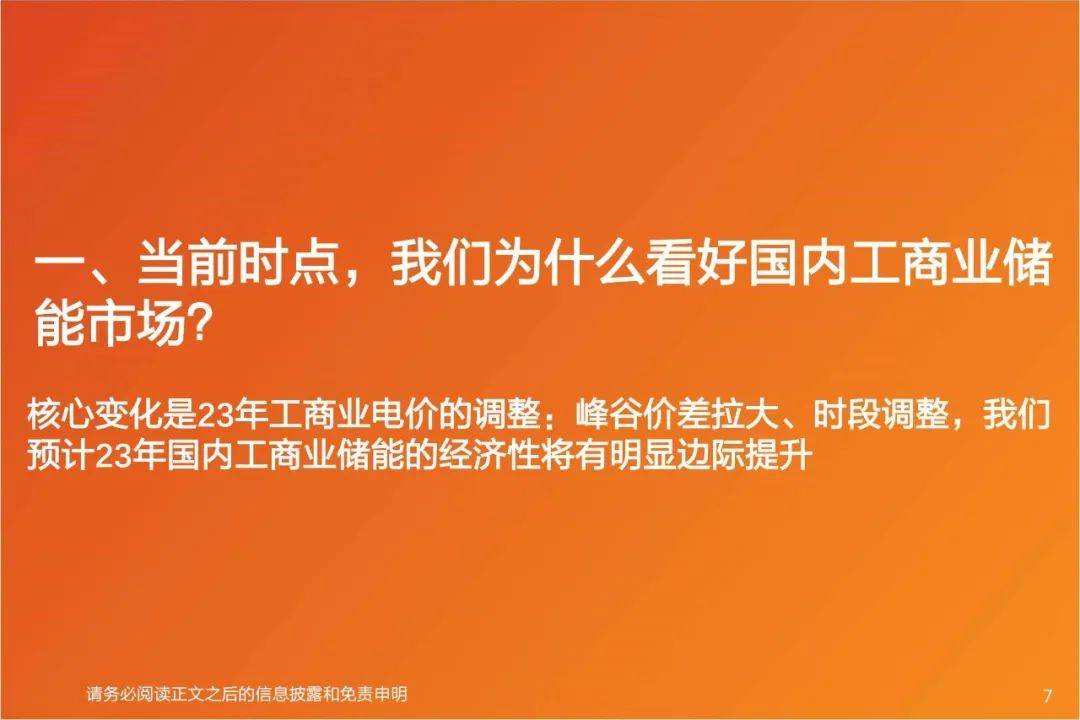 一、当前时点，我们为什么看好国内工商业储能市场?

核心变化是23年工商业电价的调整：峰谷价差拉大、时段调整，我们预计23年国内工商业储能的经济性将有明显边际提升

请务必阅读正文之后的信息披露和免责申明

7